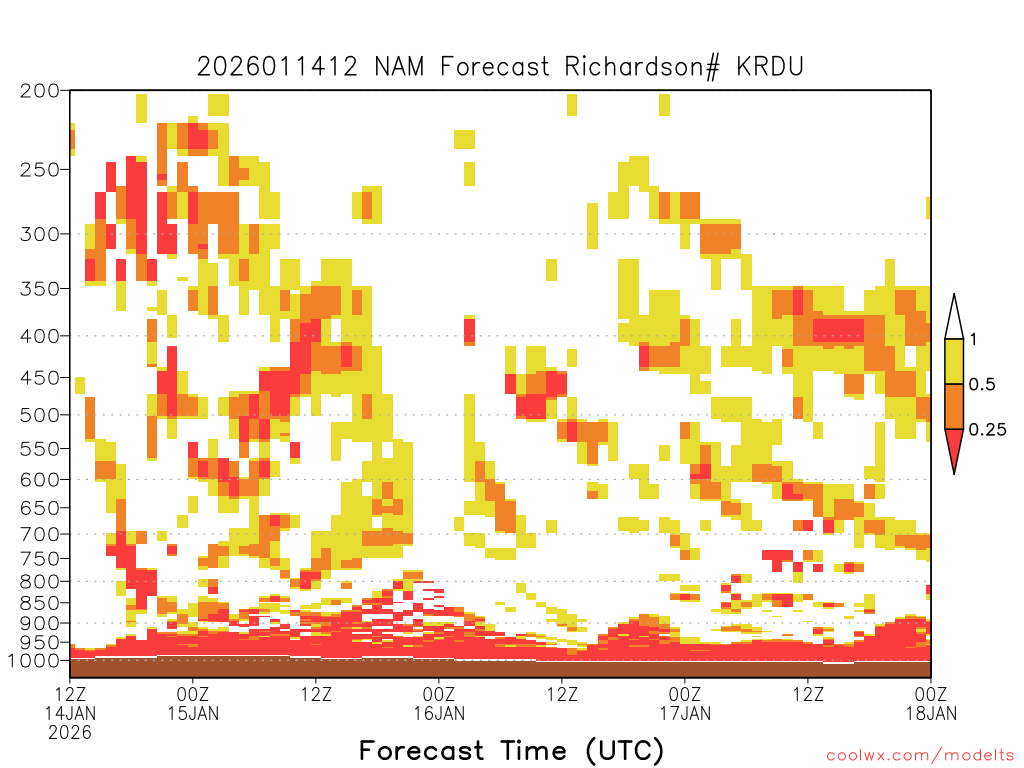 2026011412 NAM Forecast Richardson# KRDU

200
250
300
350
400
450
500
550
600
650
700
750
800
850
900
950
1000

1
0.5
0.25

12Z
14JAN
2026
00Z
15JAN
12Z
00Z
16JAN
12Z
00Z
17JAN
12Z
00Z
18JAN

Forecast Time (UTC)

coolwx.com/modelts